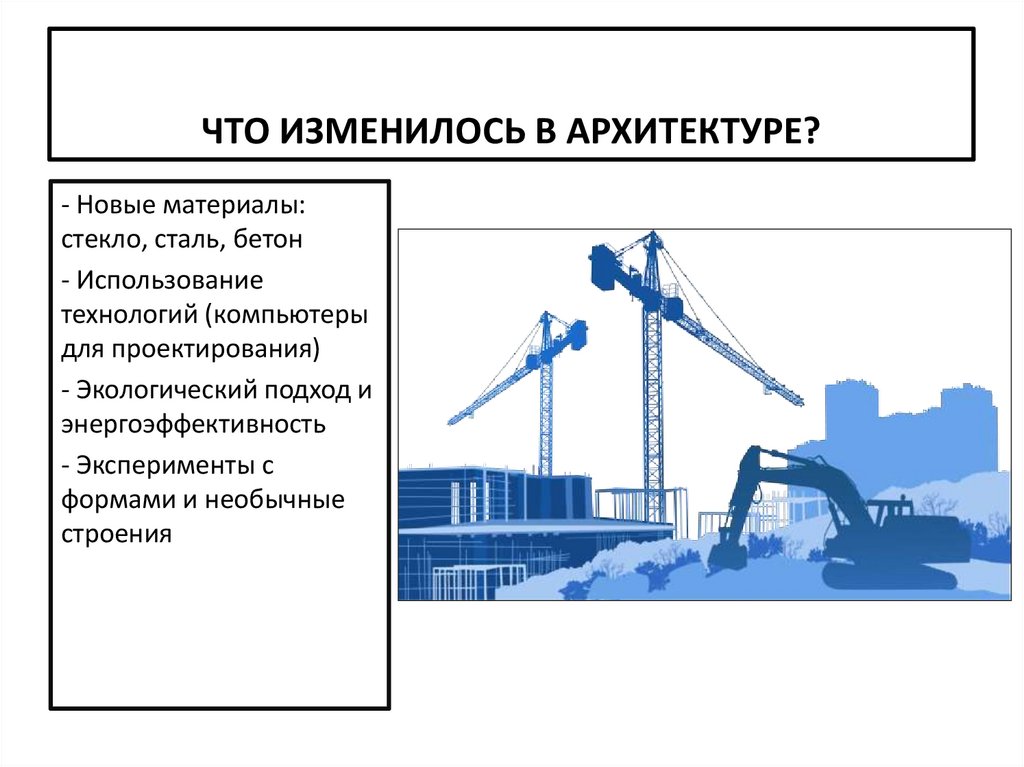 ЧТО ИЗМЕНИЛОСЬ В АРХИТЕКТУРЕ?

- Новые материалы: стекло, сталь, бетон

- Использование технологий (компьютеры для проектирования)

- Экологический подход и энергоэффективность

- Эксперименты с формами и необычные строения